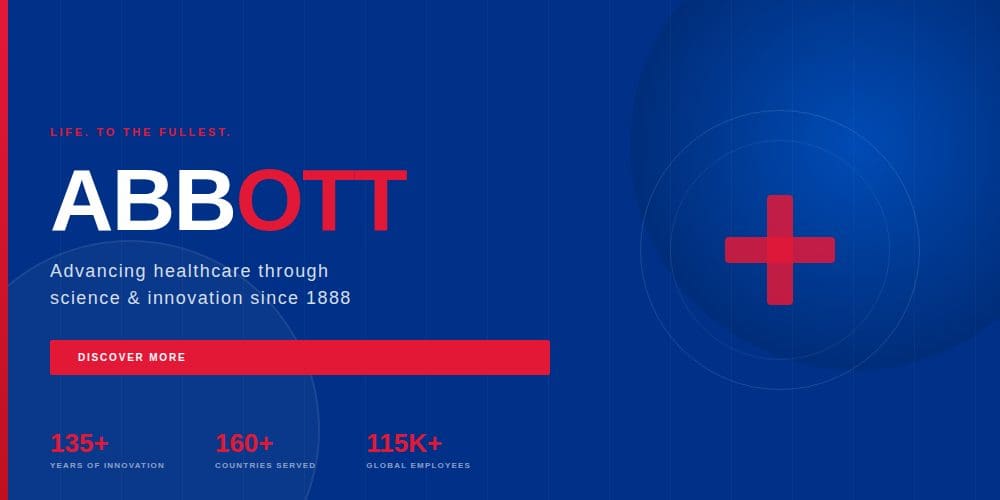 LIFE. TO THE FULLEST.

ABBOTT

Advancing healthcare through science & innovation since 1888

DISCOVER MORE

135+
YEARS OF INNOVATION

160+
COUNTRIES SERVED

115K+
GLOBAL EMPLOYEES